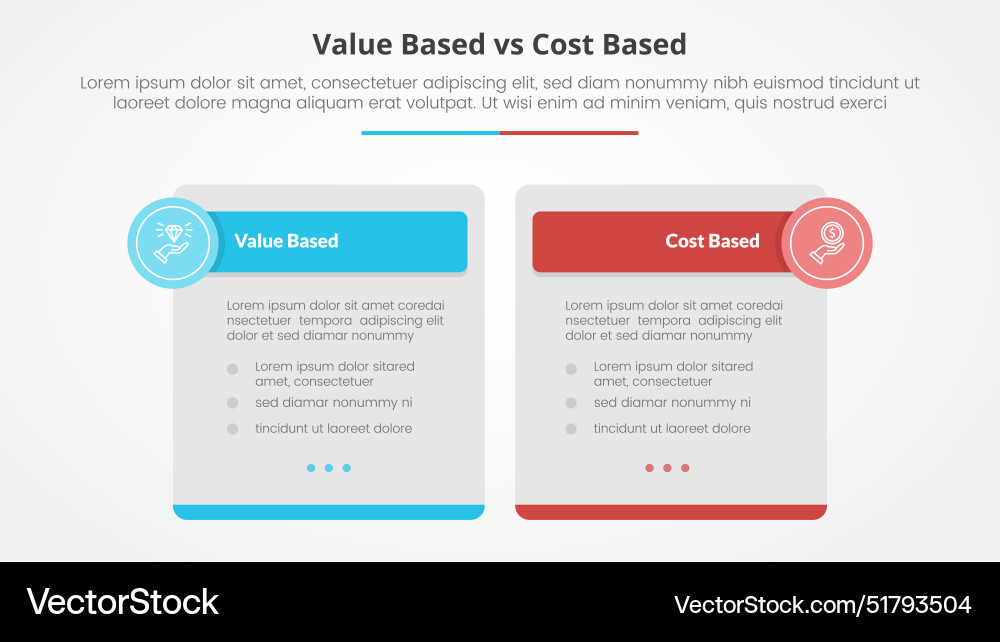 Value Based vs Cost Based

Lorem ipsum dolor sit amet, consectetuer adipiscing elit, sed diam nonummy nibh euismod tincidunt ut laoreet dolore magna aliquam erat volutpat. Ut wisi enim ad minim veniam, quis nostrud exerci

Value Based

Lorem ipsum dolor sit amet coredai nsectetuer tempora adipiscing elit dolor et sed diamar nonummy

Lorem ipsum dolor sitared amet, consectetuer

sed diamar nonummy ni

tincidunt ut laoreet dolore

Cost Based

Lorem ipsum dolor sit amet coredai nsectetuer tempora adipiscing elit dolor et sed diamar nonummy

Lorem ipsum dolor sitared amet, consectetuer

sed diamar nonummy ni

tincidunt ut laoreet dolore

VectorStock

VectorStock.com/51793504